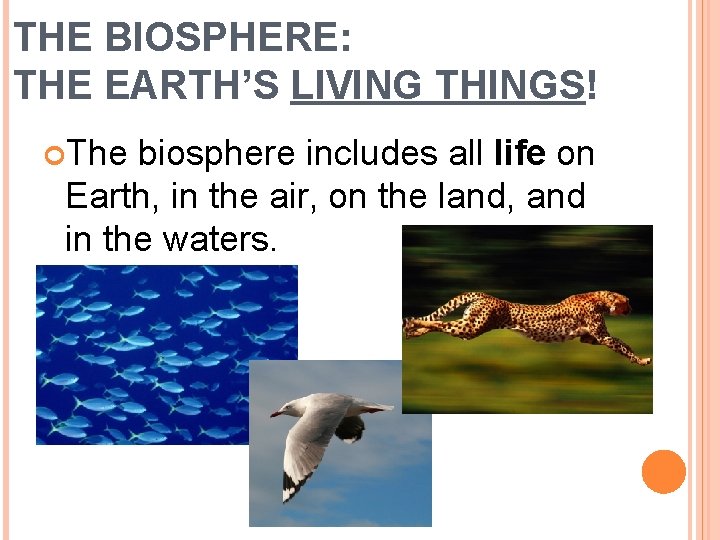 THE BIOSPHERE:
THE EARTH'S LIVING THINGS!

The biosphere includes all life on Earth, in the air, on the land, and in the waters.